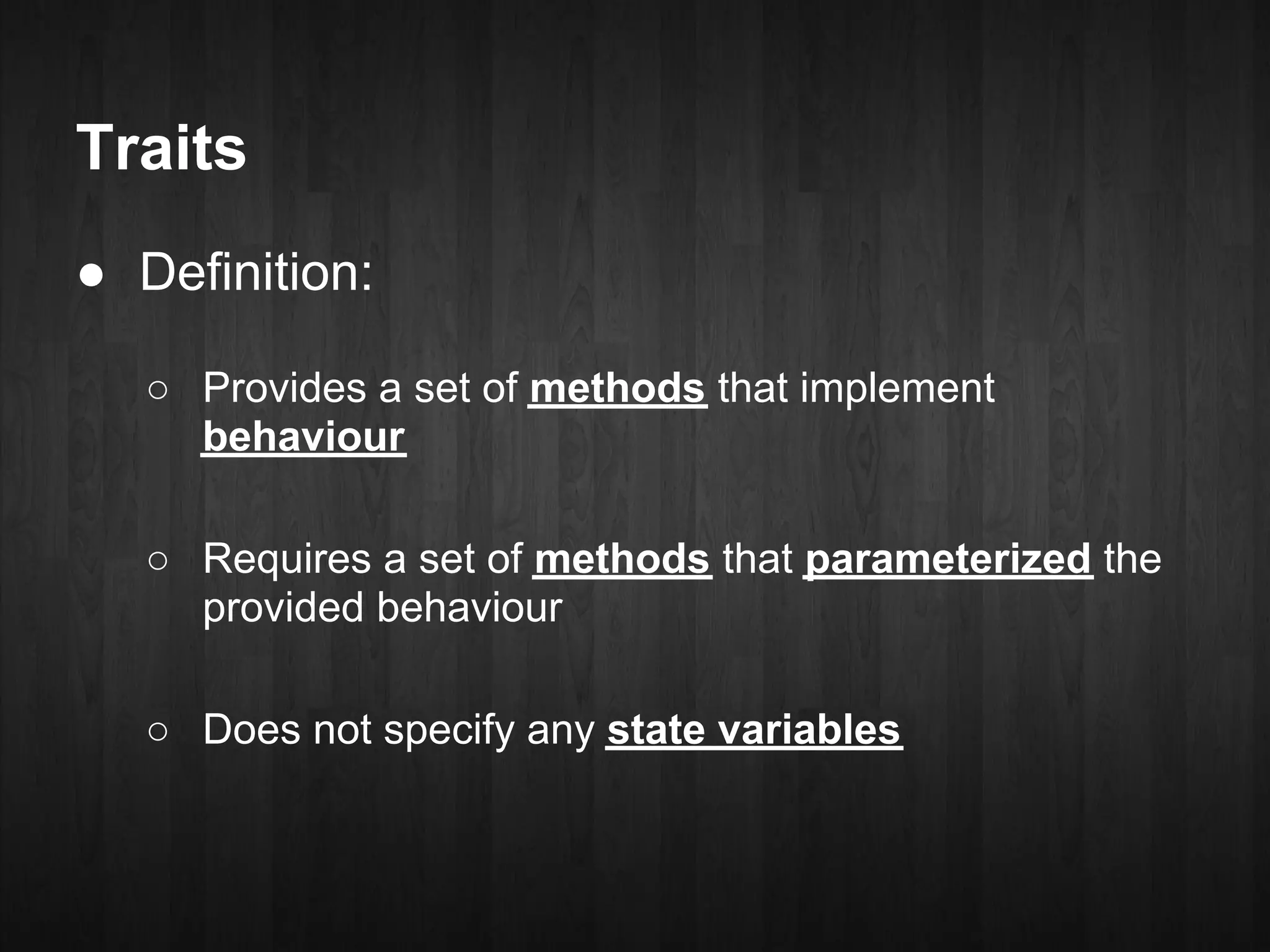 Traits

● Definition:

○ Provides a set of methods that implement behaviour

○ Requires a set of methods that parameterized the provided behaviour

○ Does not specify any state variables